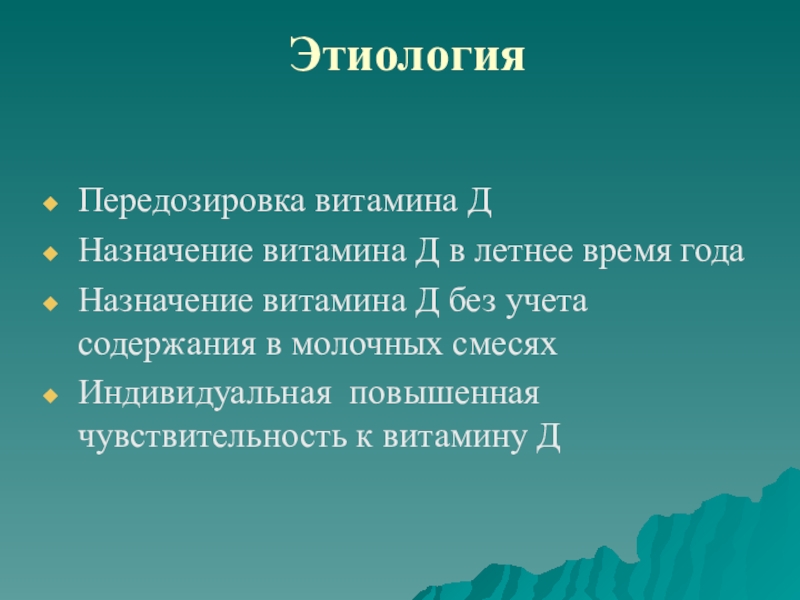 Этиология

Передозировка витамина Д

Назначение витамина Д в летнее время года

Назначение витамина Д без учета содержания в молочных смесях

Индивидуальная  повышенная чувствительность к витамину Д